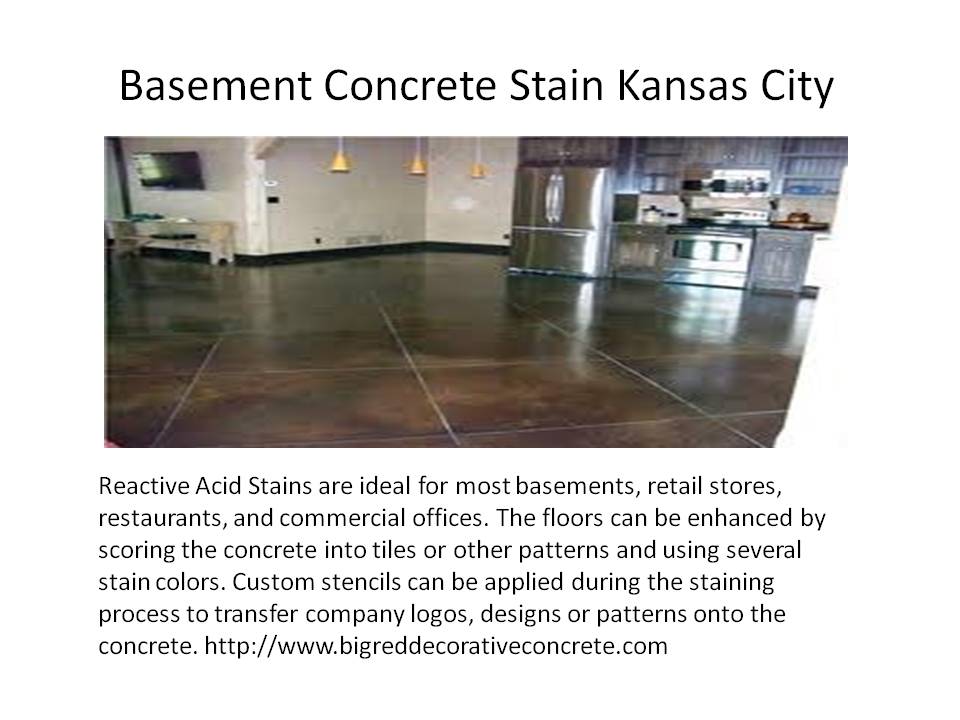 Basement Concrete Stain Kansas City

Reactive Acid Stains are ideal for most basements, retail stores, restaurants, and commercial offices. The floors can be enhanced by scoring the concrete into tiles or other patterns and using several stain colors. Custom stencils can be applied during the staining process to transfer company logos, designs or patterns onto the concrete. http://www.bigreddecorativeconcrete.com